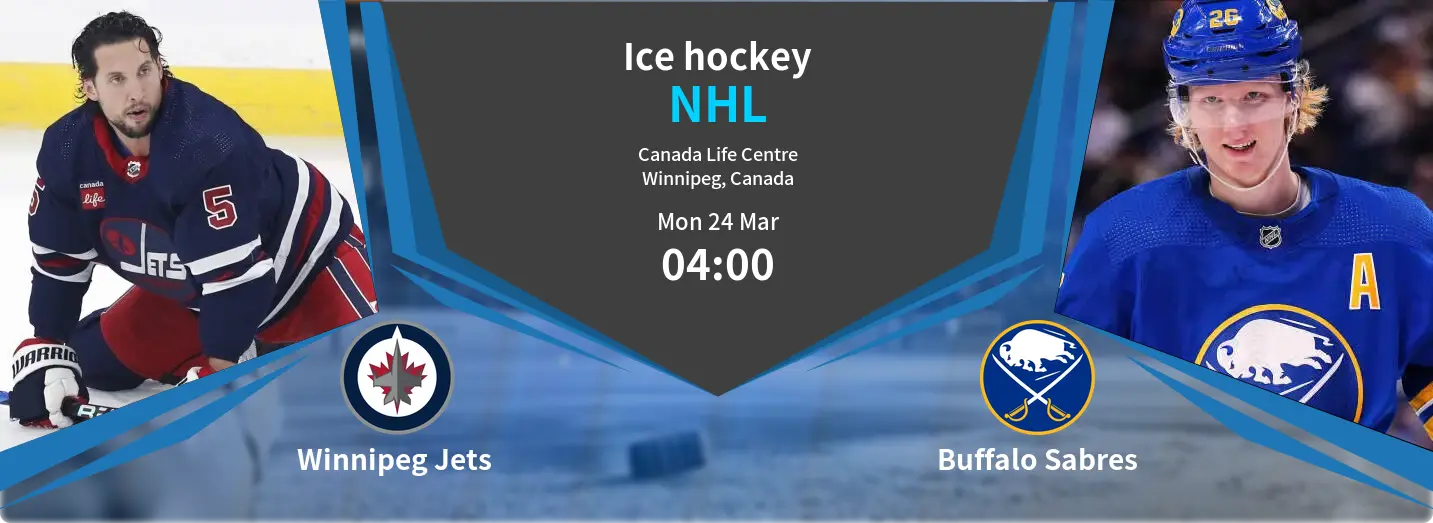 Ice hockey
NHL

Canada Life Centre
Winnipeg, Canada

Mon 24 Mar
04:00

Winnipeg Jets

Buffalo Sabres

canada life
5
JETS
WARRIOR
26
A